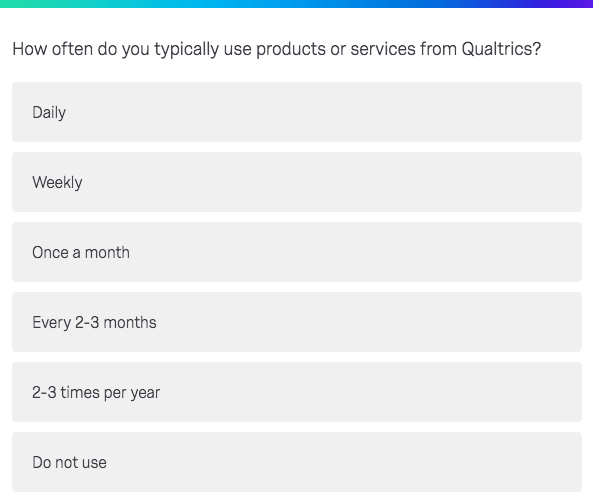 How often do you typically use products or services from Qualtrics?

Daily

Weekly

Once a month

Every 2-3 months

2-3 times per year

Do not use